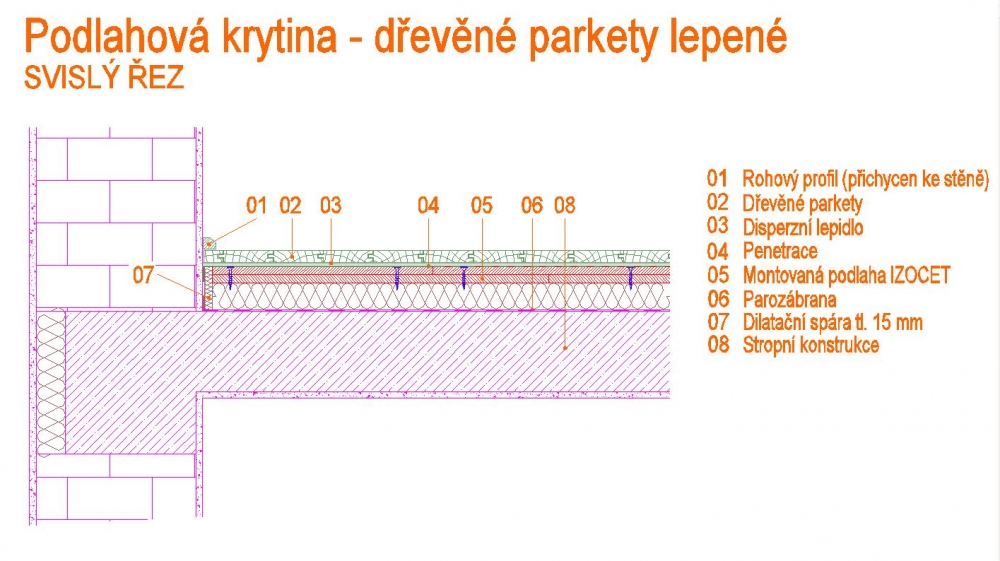 Podlahová krytina - dřevěné parkety lepené
SVISLÝ ŘEZ

01 02 03 04 05 06 08

07

01 Rohový profil (přichycen ke stěně)
02 Dřevěné parkety
03 Disperzní lepidlo
04 Penetrace
05 Montovaná podlaha IZOCET
06 Parozábrana
07 Dilatační spára tl. 15 mm
08 Stropní konstrukce